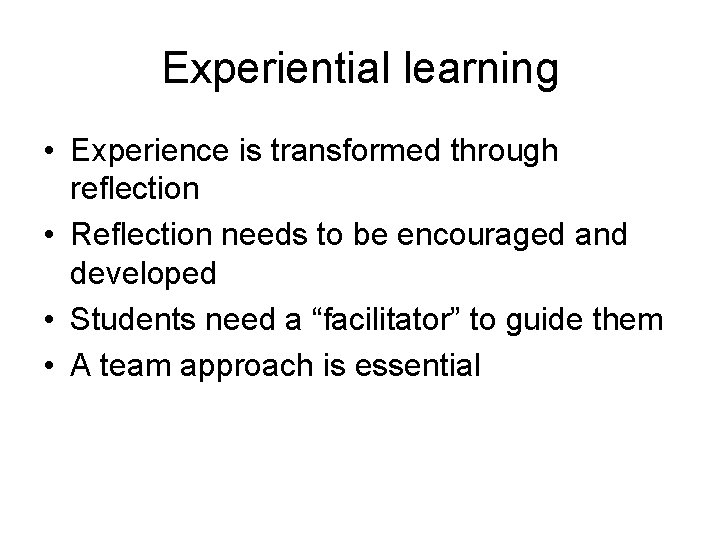 Experiential learning

• Experience is transformed through reflection
• Reflection needs to be encouraged and developed
• Students need a “facilitator” to guide them
• A team approach is essential